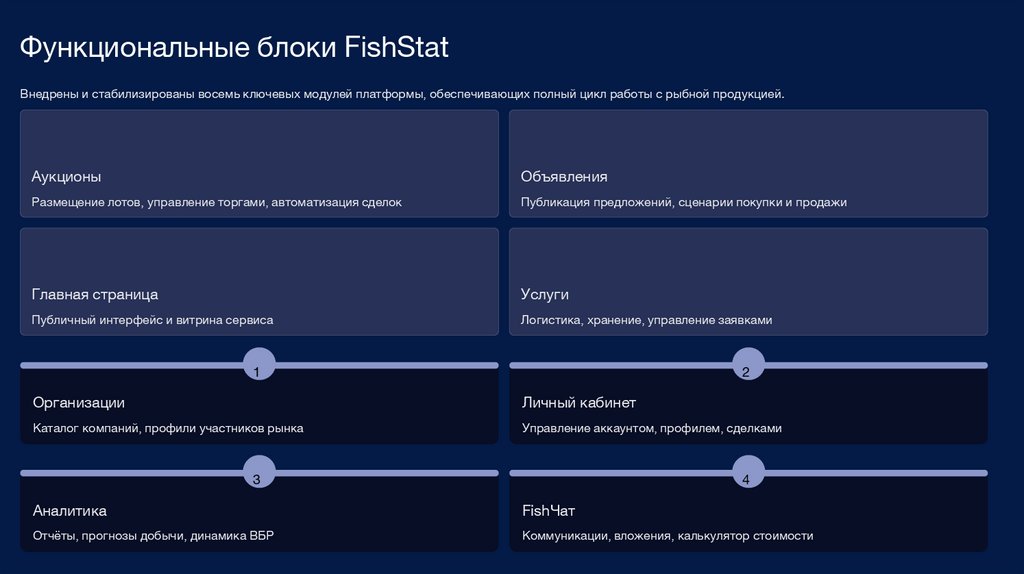 Функциональные блоки FishStat

Внедрены и стабилизированы восемь ключевых модулей платформы, обеспечивающих полный цикл работы с рыбной продукцией.

Аукционы

Размещение лотов, управление торгами, автоматизация сделок

Объявления

Публикация предложений, сценарии покупки и продажи

Главная страница

Публичный интерфейс и витрина сервиса

Услуги

Логистика, хранение, управление заявками

1

Организации

Каталог компаний, профили участников рынка

2

Личный кабинет

Управление аккаунтом, профилем, сделками

3

Аналитика

Отчёты, прогнозы добычи, динамика ВБР

4

FishЧат

Коммуникации, вложения, калькулятор стоимости